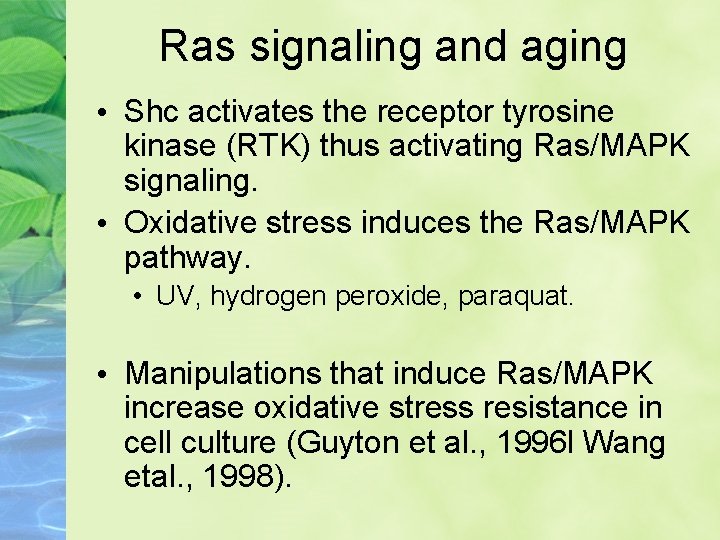 Ras signaling and aging

• Shc activates the receptor tyrosine kinase (RTK) thus activating Ras/MAPK signaling.
• Oxidative stress induces the Ras/MAPK pathway.
  • UV, hydrogen peroxide, paraquat.

• Manipulations that induce Ras/MAPK increase oxidative stress resistance in cell culture (Guyton et al., 1996l Wang etal., 1998).